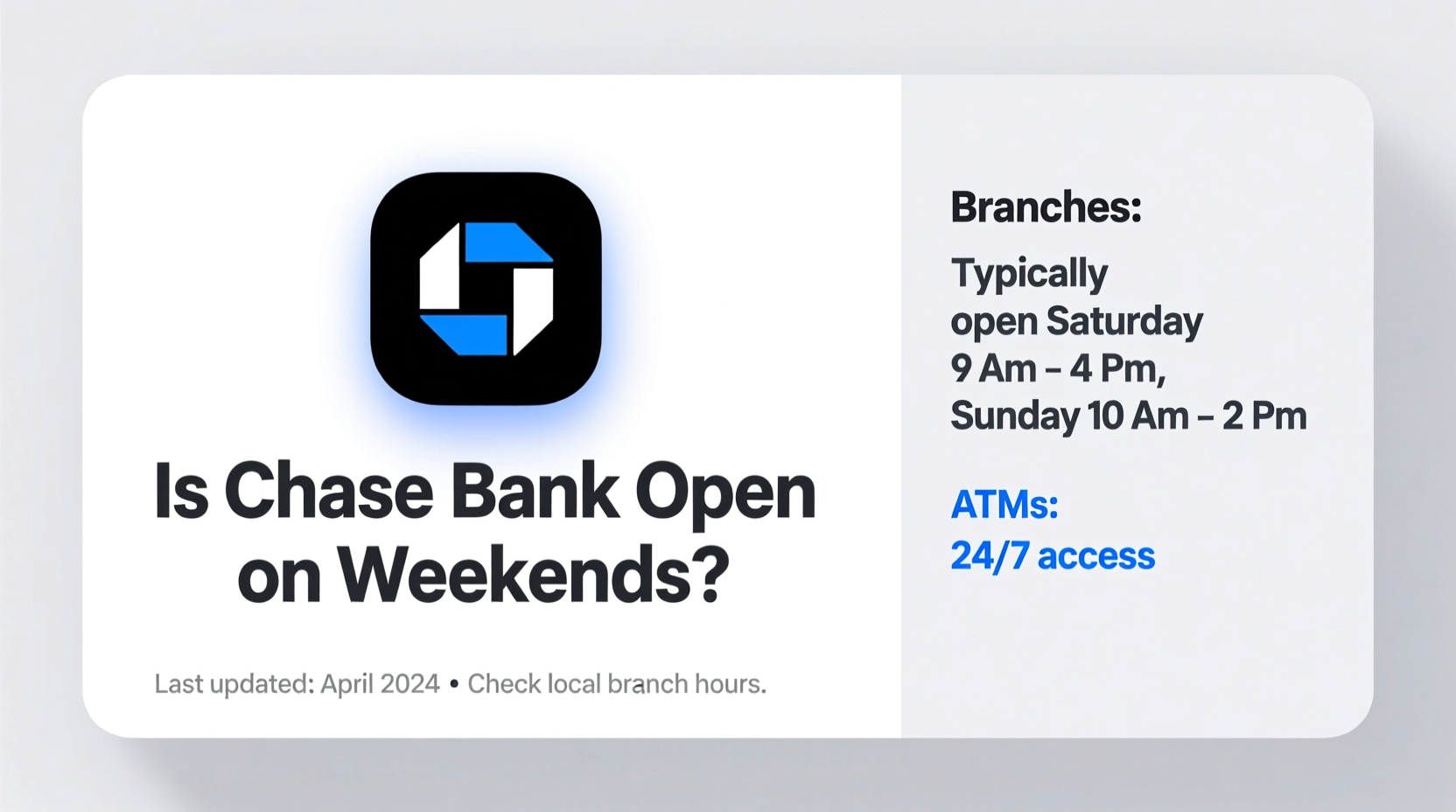 Is Chase Bank Open on Weekends?

Last updated: April 2024 • Check local branch hours.

Branches:

Typically open Saturday 9 Am – 4 Pm, Sunday 10 Am – 2 Pm

ATMs:
24/7 access